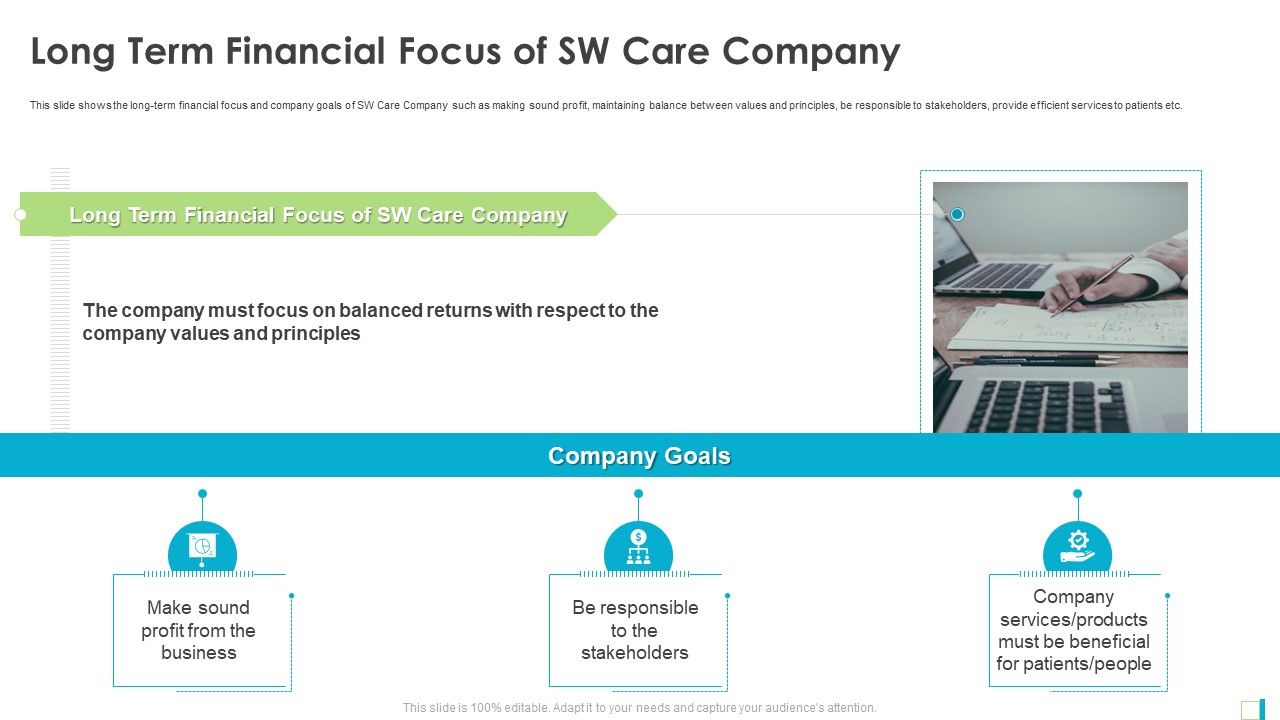 Long Term Financial Focus of SW Care Company

This slide shows the long-term financial focus and company goals of SW Care Company such as making sound profit, maintaining balance between values and principles, be responsible to stakeholders, provide efficient services to patients etc.

Long Term Financial Focus of SW Care Company

The company must focus on balanced returns with respect to the company values and principles

Company Goals

Make sound profit from the business

Be responsible to the stakeholders

Company services/products must be beneficial for patients/people

This slide is 100% editable. Adapt it to your needs and capture your audience's attention.